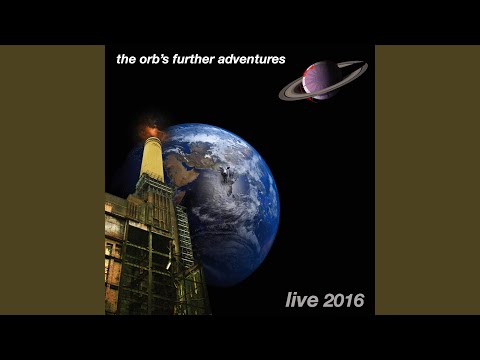 the orb's further adventures

live 2016